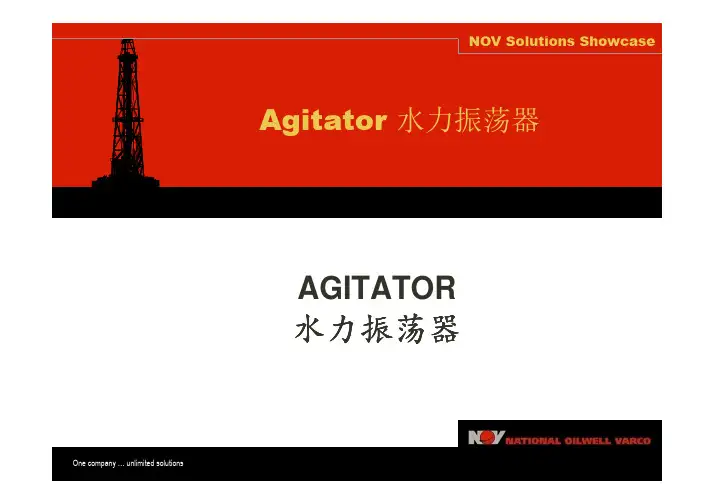 NOV Solutions Showcase

Agitator 水力振荡器

AGITATOR
水力振荡器

NOV NATIONAL OILWELL VARCO

One company ... unlimited solutions